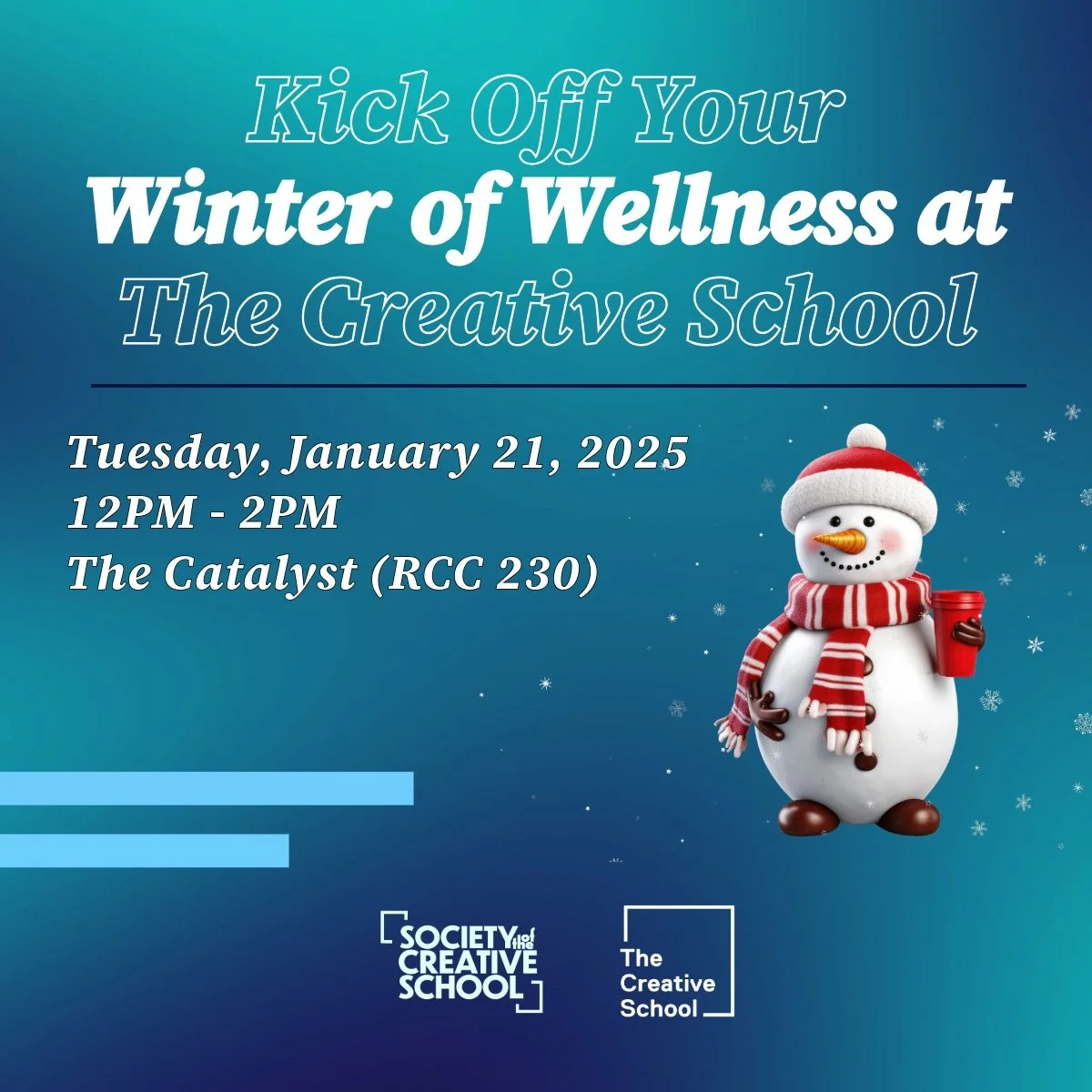 Kick Off Your
Winter of Wellness at
The Creative School

Tuesday, January 21, 2025
12PM - 2PM
The Catalyst (RCC 230)

SOCIETY of the CREATIVE SCHOOL

The Creative School